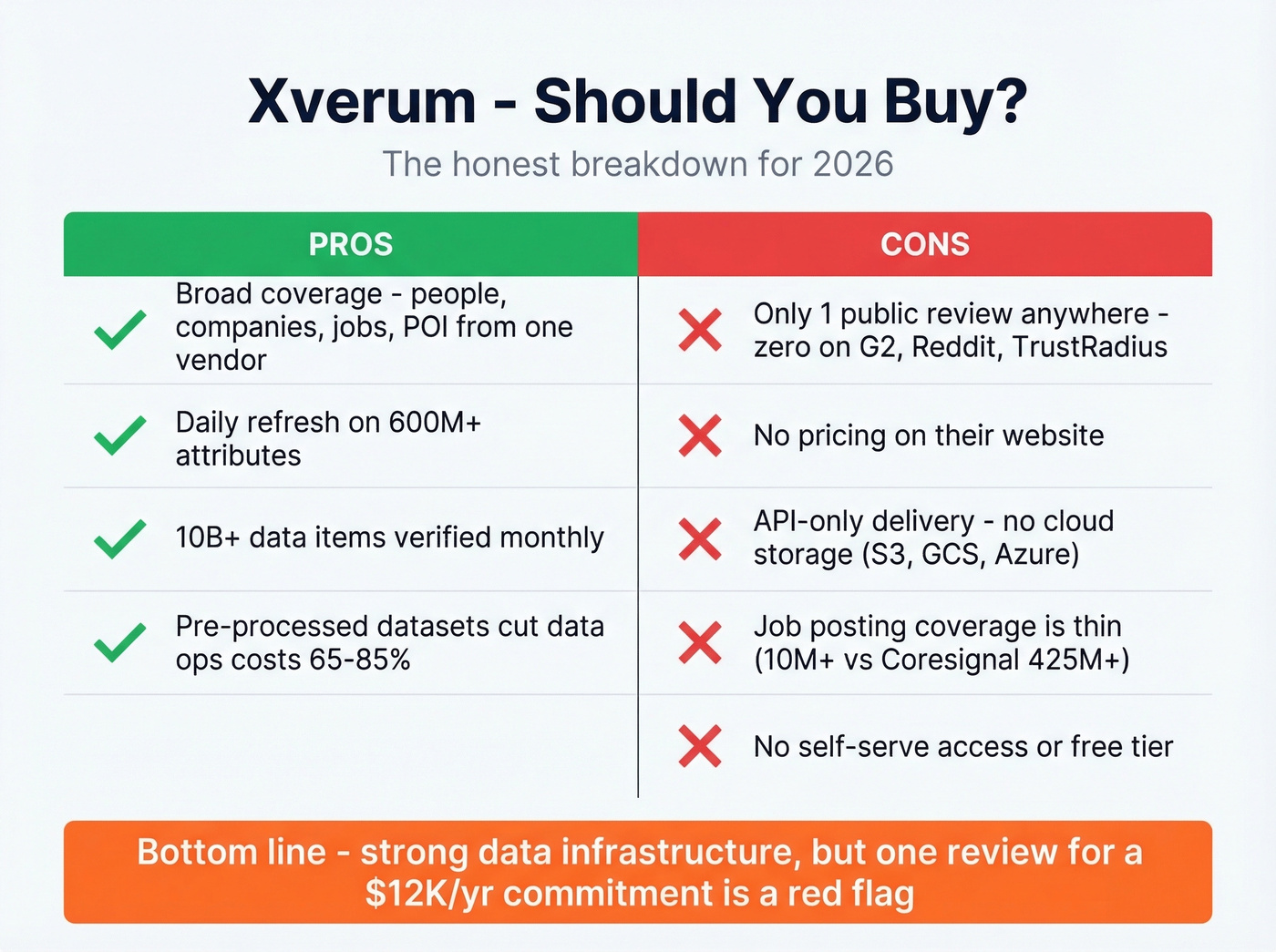 Xverum - Should You Buy?

The honest breakdown for 2026

| PROS | CONS |
|---|---|
| Broad coverage - people, companies, jobs, POI from one vendor | Only 1 public review anywhere - zero on G2, Reddit, TrustRadius |
| Daily refresh on 600M+ attributes | No pricing on their website |
| 10B+ data items verified monthly | API-only delivery - no cloud storage (S3, GCS, Azure) |
| Pre-processed datasets cut data ops costs 65-85% | Job posting coverage is thin (10M+ vs Coresignal 425M+) |
| | No self-serve access or free tier |

Bottom line - strong data infrastructure, but one review for a $12K/yr commitment is a red flag